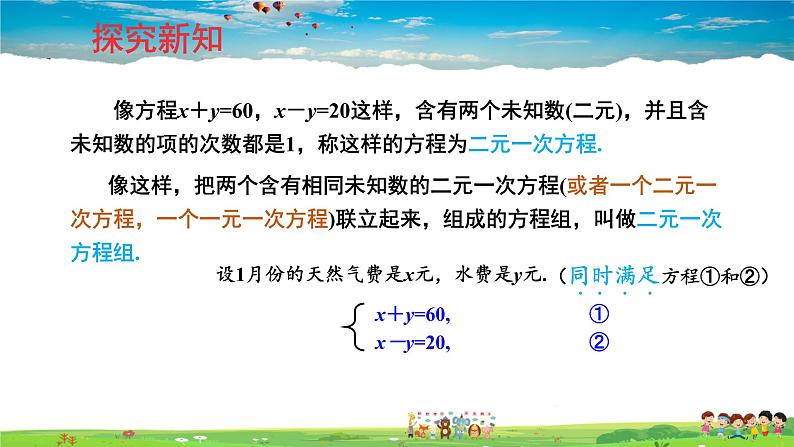 探究新知

像方程$x+y=60$，$x-y=20$这样，含有两个未知数(二元)，并且含未知数的项的次数都是1，称这样的方程为二元一次方程.

像这样，把两个含有相同未知数的二元一次方程(或者一个二元一次方程，一个一元一次方程)联立起来，组成的方程组，叫做二元一次方程组.

设1月份的天然气费是$x$元，水费是$y$元.（同时满足方程①和②）

$\begin{cases} x+y=60, & ① \\ x-y=20, & ② \end{cases}$